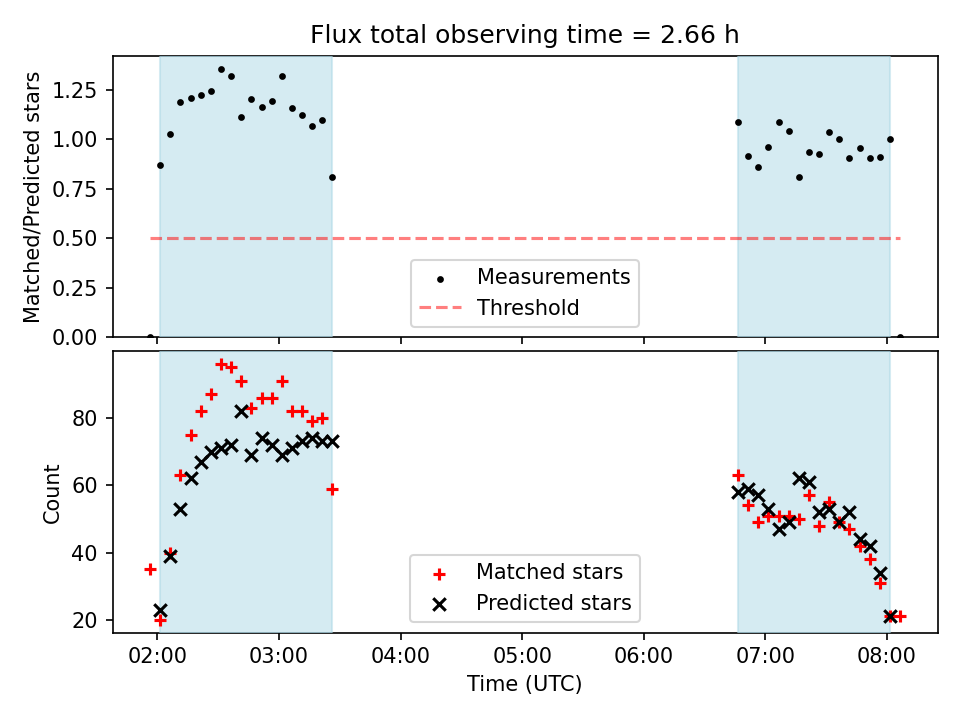 Flux total observing time = 2.66 h

Matched/Predicted stars

1.25
1.00
0.75
0.50
0.25
0.00

Measurements
Threshold

Count

80
60
40
20

Matched stars
Predicted stars

02:00 03:00 04:00 05:00 06:00 07:00 08:00

Time (UTC)